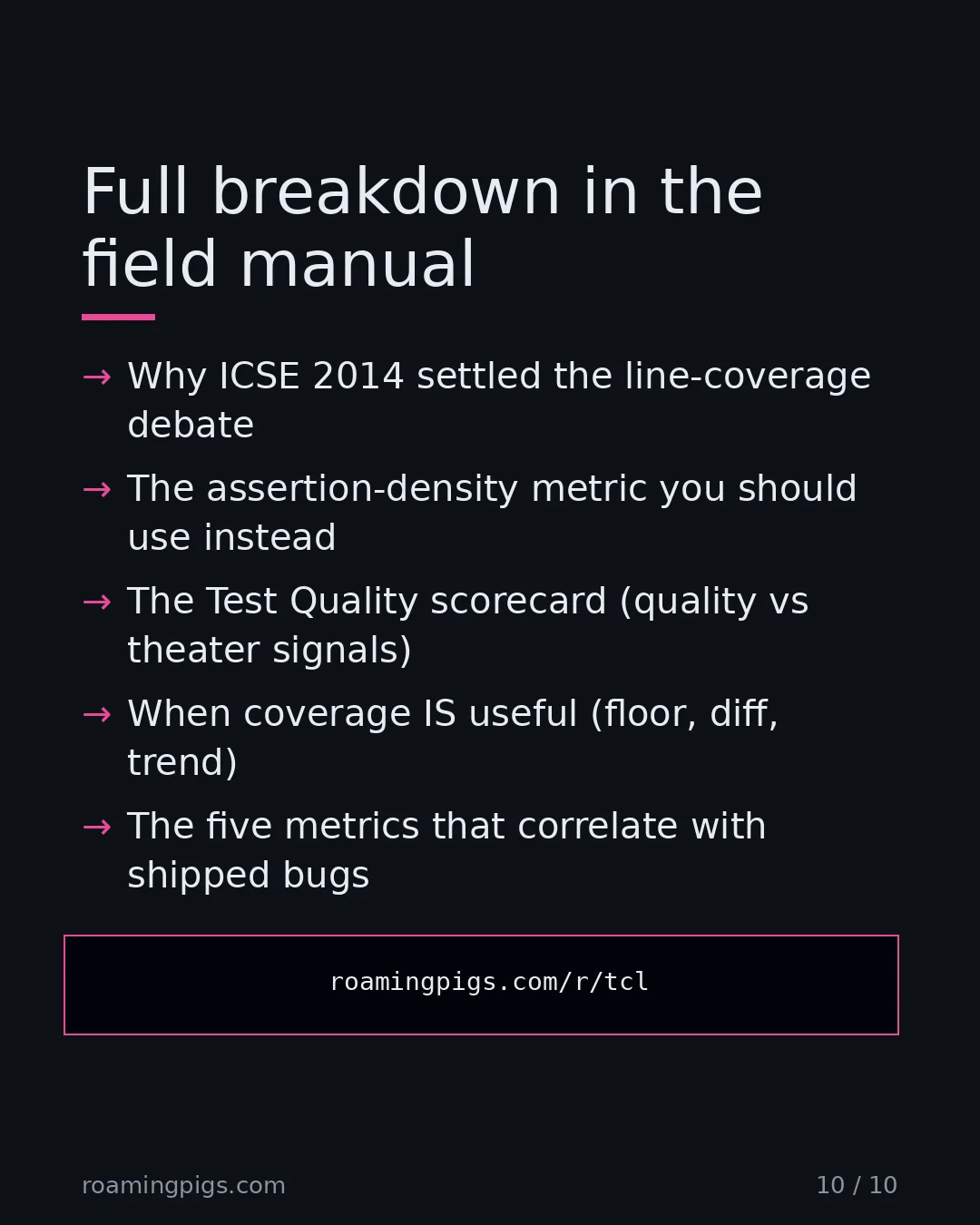 Full breakdown in the field manual

→ Why ICSE 2014 settled the line-coverage debate

→ The assertion-density metric you should use instead

→ The Test Quality scorecard (quality vs theater signals)

→ When coverage IS useful (floor, diff, trend)

→ The five metrics that correlate with shipped bugs

roamingpigs.com/r/tcl

roamingpigs.com

10 / 10